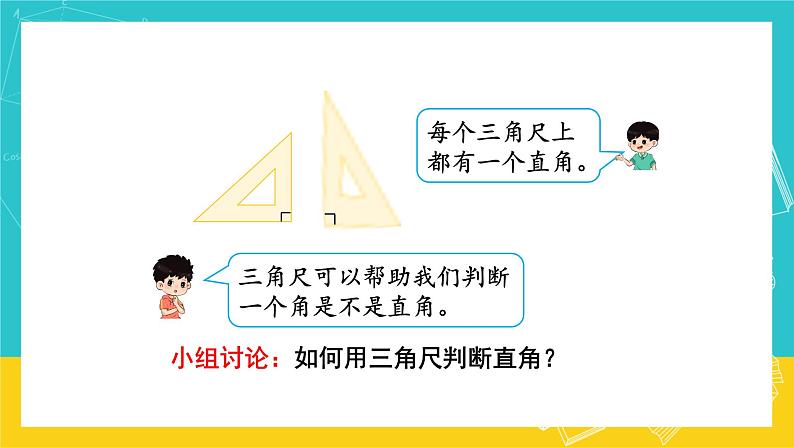 每个三角尺上都有一个直角。

三角尺可以帮助我们判断一个角是不是直角。

小组讨论：如何用三角尺判断直角？